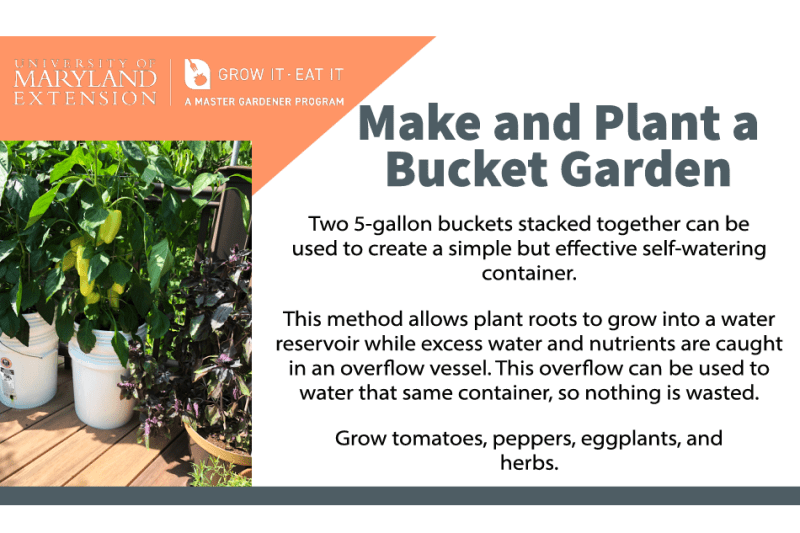 UNIVERSITY OF MARYLAND EXTENSION

GROW IT · EAT IT
A MASTER GARDENER PROGRAM

Make and Plant a Bucket Garden

Two 5-gallon buckets stacked together can be used to create a simple but effective self-watering container.

This method allows plant roots to grow into a water reservoir while excess water and nutrients are caught in an overflow vessel. This overflow can be used to water that same container, so nothing is wasted.

Grow tomatoes, peppers, eggplants, and herbs.